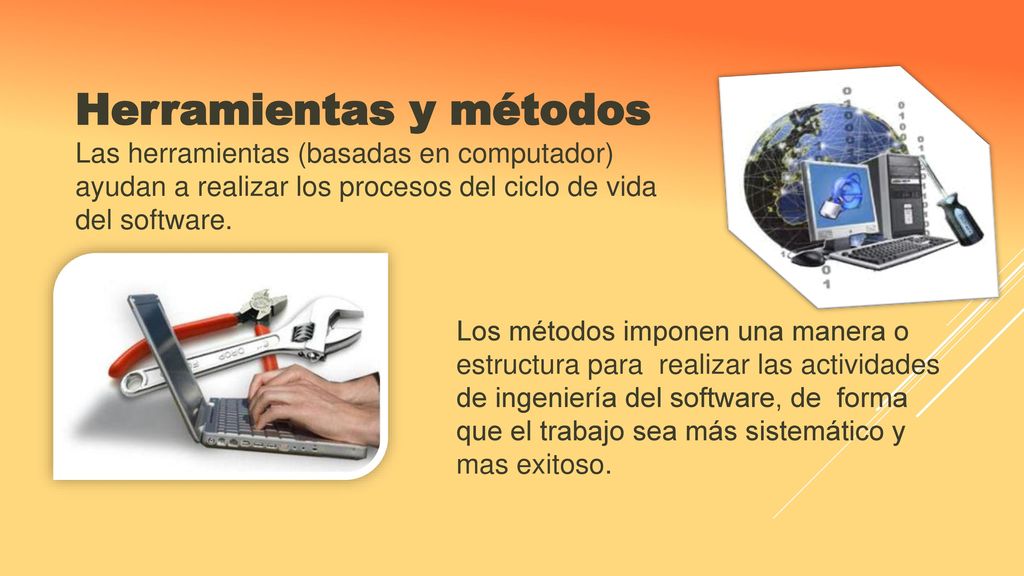 Herramientas y métodos

Las herramientas (basadas en computador) ayudan a realizar los procesos del ciclo de vida del software.

Los métodos imponen una manera o estructura para realizar las actividades de ingeniería del software, de forma que el trabajo sea más sistemático y mas exitoso.